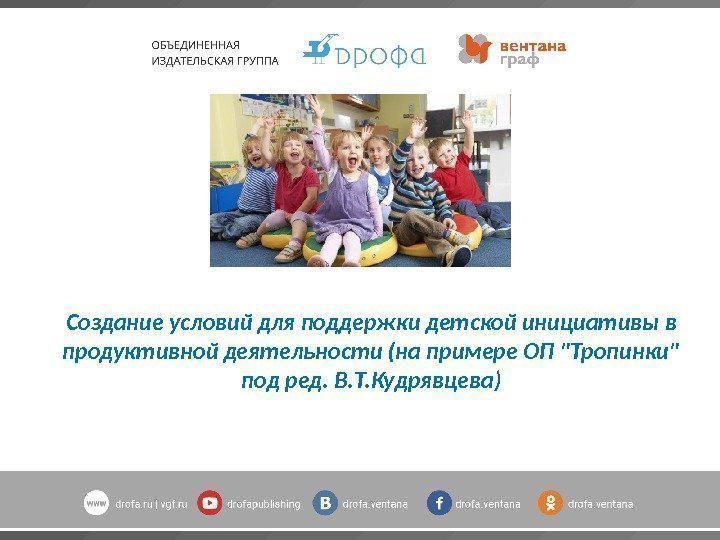 ОБЪЕДИНЕННАЯ ИЗДАТЕЛЬСКАЯ ГРУППА

ДРОФА

вентана граф

Создание условий для поддержки детской инициативы в продуктивной деятельности (на примере ОП "Тропинки" под ред. В.Т.Кудрявцева)

www drofa.ru | vgf.ru

drofapublishing

drofa.ventana

drofa.ventana

drofa.ventana